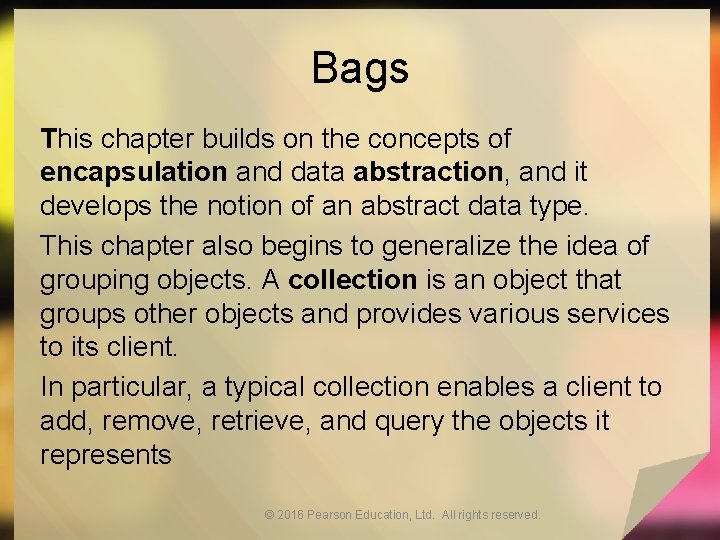 Bags

This chapter builds on the concepts of encapsulation and data abstraction, and it develops the notion of an abstract data type.

This chapter also begins to generalize the idea of grouping objects. A collection is an object that groups other objects and provides various services to its client.

In particular, a typical collection enables a client to add, remove, retrieve, and query the objects it represents

© 2016 Pearson Education, Ltd. All rights reserved.